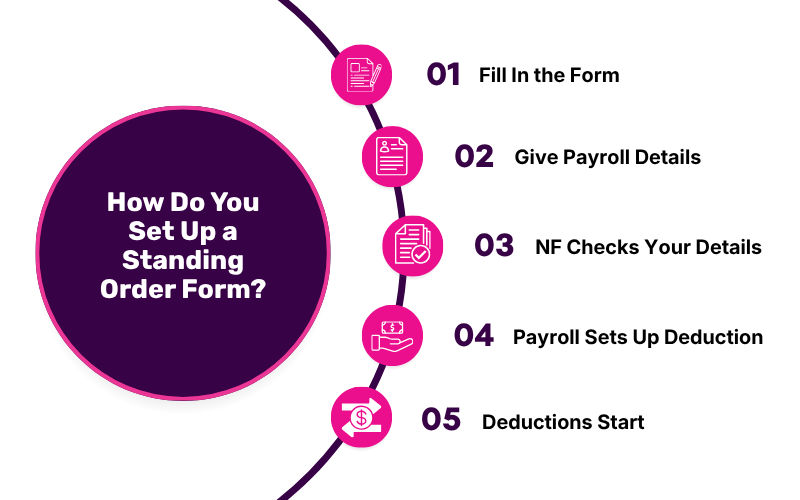 How Do You Set Up a Standing Order Form?

01 Fill In the Form

02 Give Payroll Details

03 NF Checks Your Details

04 Payroll Sets Up Deduction

05 Deductions Start